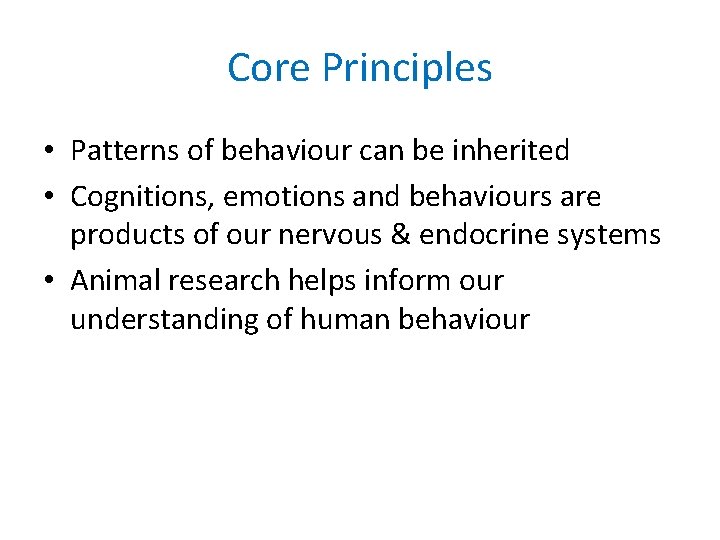 Core Principles

• Patterns of behaviour can be inherited
• Cognitions, emotions and behaviours are products of our nervous & endocrine systems
• Animal research helps inform our understanding of human behaviour